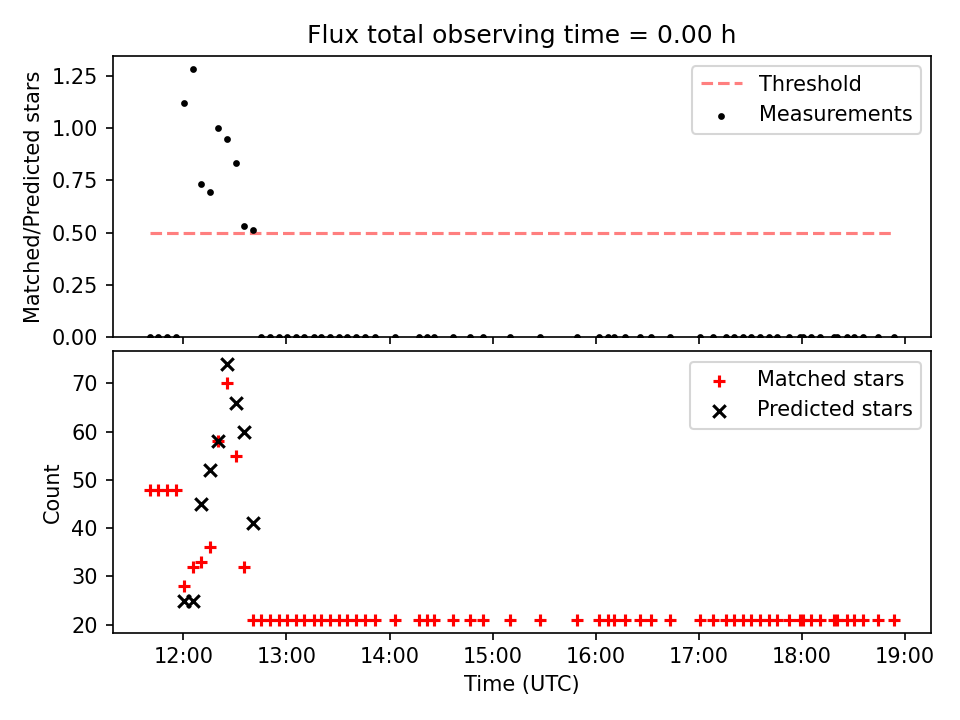 Flux total observing time = 0.00 h

Matched/Predicted stars

1.25
1.00
0.75
0.50
0.25
0.00

Threshold
Measurements

Count

70
60
50
40
30
20

Matched stars
Predicted stars

12:00 13:00 14:00 15:00 16:00 17:00 18:00 19:00

Time (UTC)